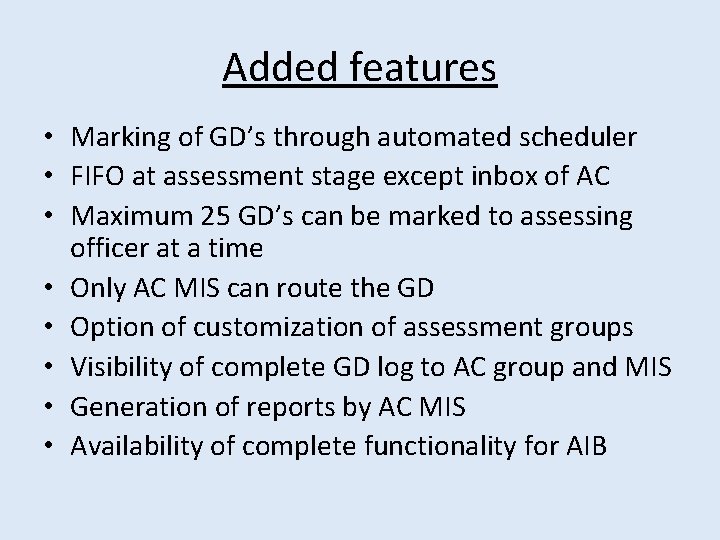 Added features

• Marking of GD's through automated scheduler
• FIFO at assessment stage except inbox of AC
• Maximum 25 GD's can be marked to assessing officer at a time
• Only AC MIS can route the GD
• Option of customization of assessment groups
• Visibility of complete GD log to AC group and MIS
• Generation of reports by AC MIS
• Availability of complete functionality for AIB